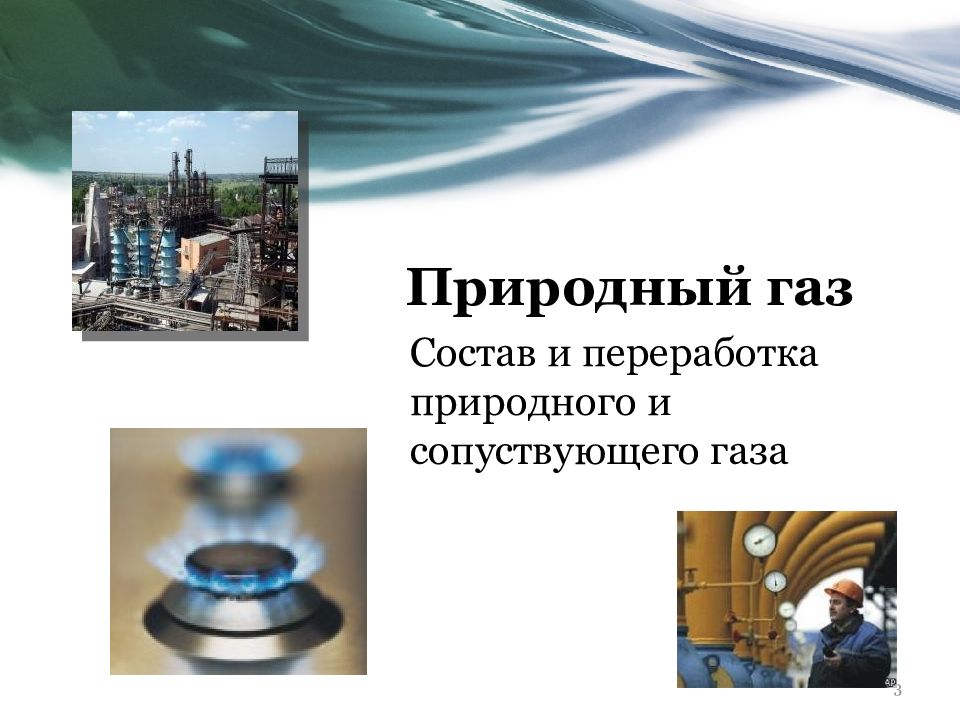 Природный газ

Состав и переработка природного и сопуствующего газа

3